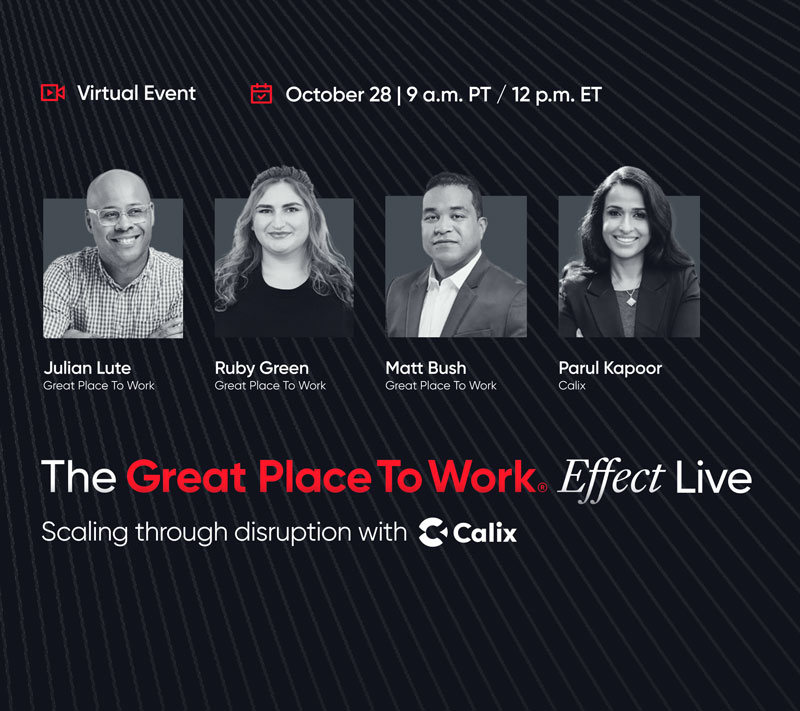 Virtual Event

October 28 | 9 a.m. PT / 12 p.m. ET

Julian Lute
Great Place To Work

Ruby Green
Great Place To Work

Matt Bush
Great Place To Work

Parul Kapoor
Calix

The Great Place To Work® Effect Live

Scaling through disruption with Calix